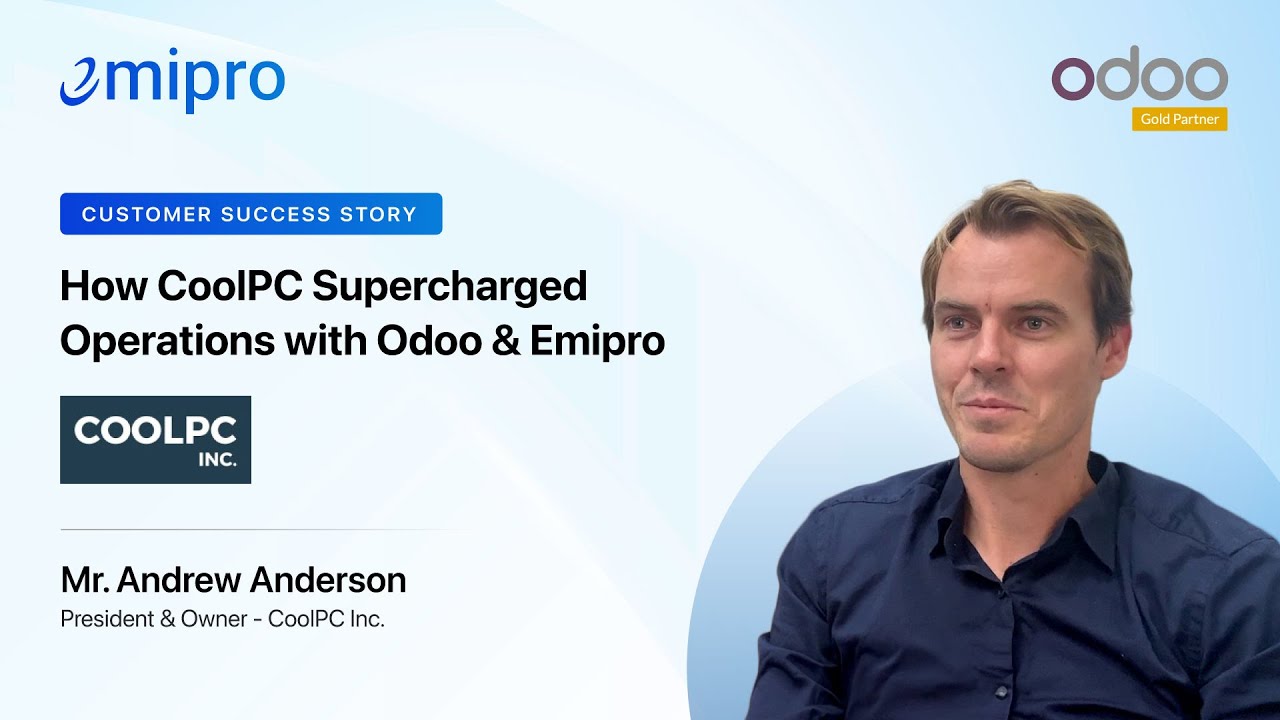 emipro

odoo
Gold Partner

CUSTOMER SUCCESS STORY

How CoolPC Supercharged Operations with Odoo & Emipro

COOLPC
INC.

Mr. Andrew Anderson
President & Owner - CoolPC Inc.